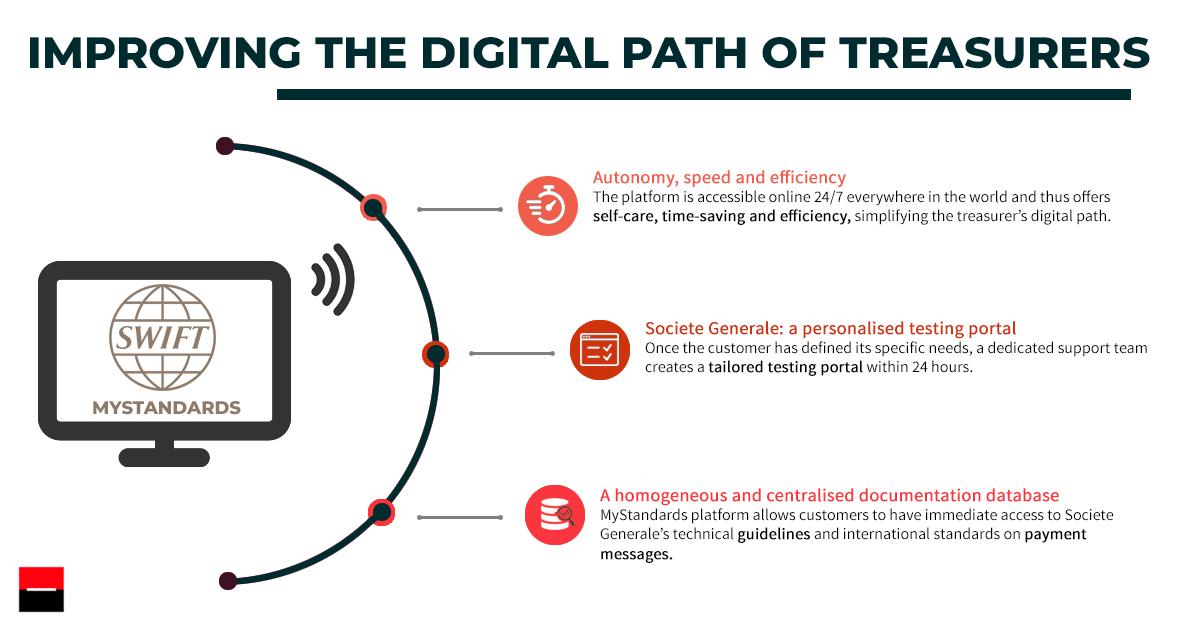 IMPROVING THE DIGITAL PATH OF TREASURERS

SWIFT
MYSTANDARDS

Autonomy, speed and efficiency
The platform is accessible online 24/7 everywhere in the world and thus offers self-care, time-saving and efficiency, simplifying the treasurer's digital path.

Societe Generale: a personalised testing portal
Once the customer has defined its specific needs, a dedicated support team creates a tailored testing portal within 24 hours.

A homogeneous and centralised documentation database
MyStandards platform allows customers to have immediate access to Societe Generale's technical guidelines and international standards on payment messages.